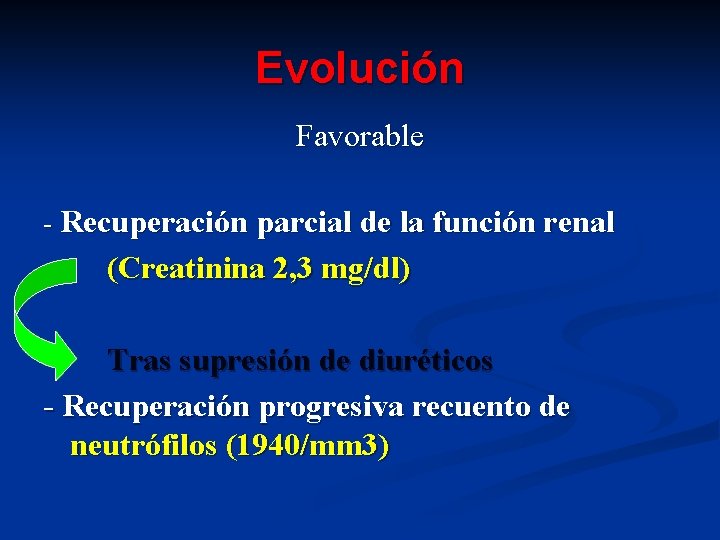 Evolución

Favorable

- Recuperación parcial de la función renal

(Creatinina 2,3 mg/dl)

Tras supresión de diuréticos

- Recuperación progresiva recuento de neutrófilos (1940/mm3)